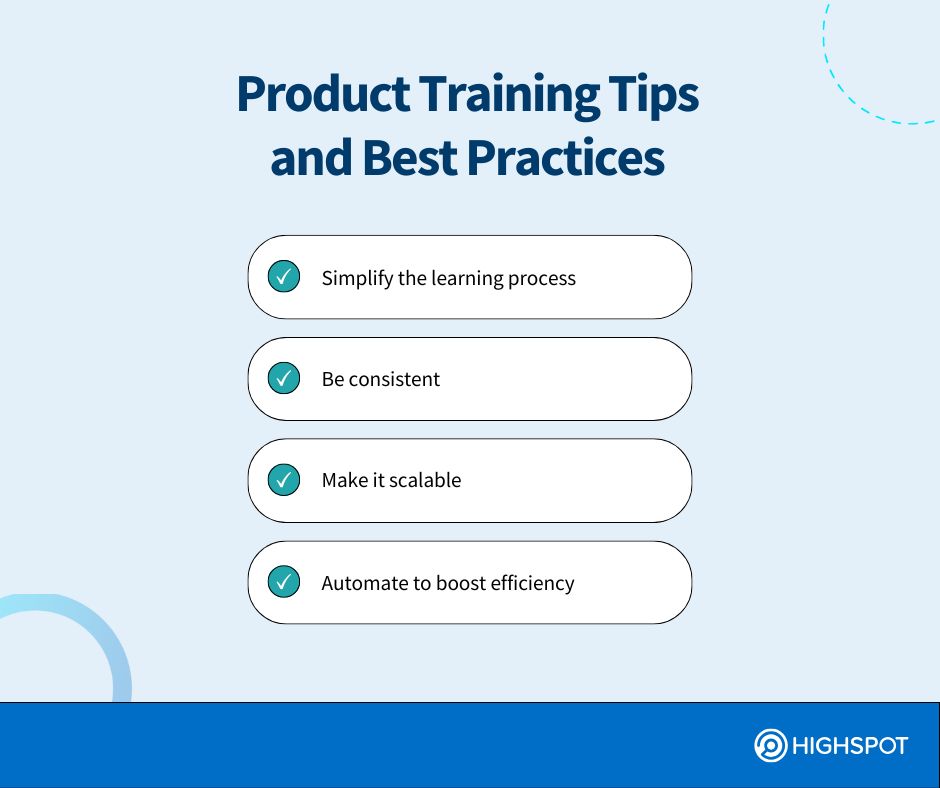 Product Training Tips and Best Practices

Simplify the learning process

Be consistent

Make it scalable

Automate to boost efficiency

HIGHSPOT